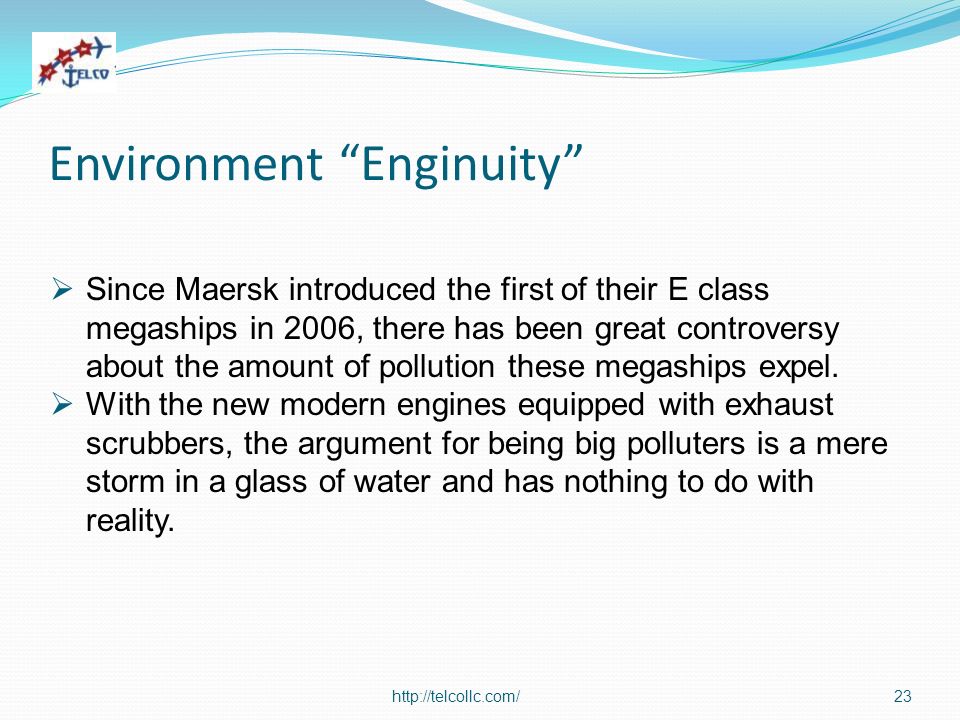 TELCO

Environment “Enginuity”

➢ Since Maersk introduced the first of their E class megaships in 2006, there has been great controversy about the amount of pollution these megaships expel.
➢ With the new modern engines equipped with exhaust scrubbers, the argument for being big polluters is a mere storm in a glass of water and has nothing to do with reality.

http://telcollc.com/

23